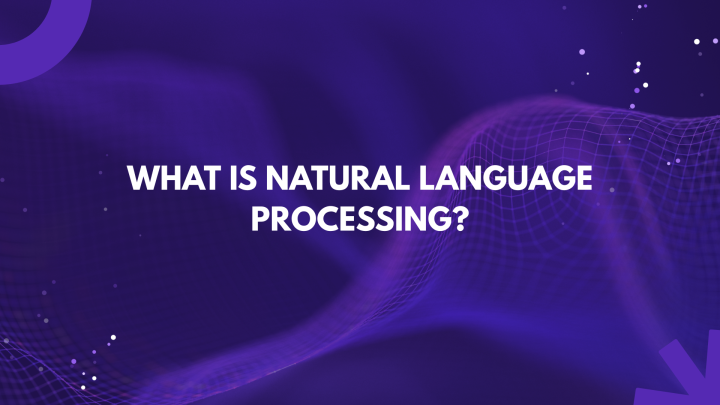 WHAT IS NATURAL LANGUAGE PROCESSING?